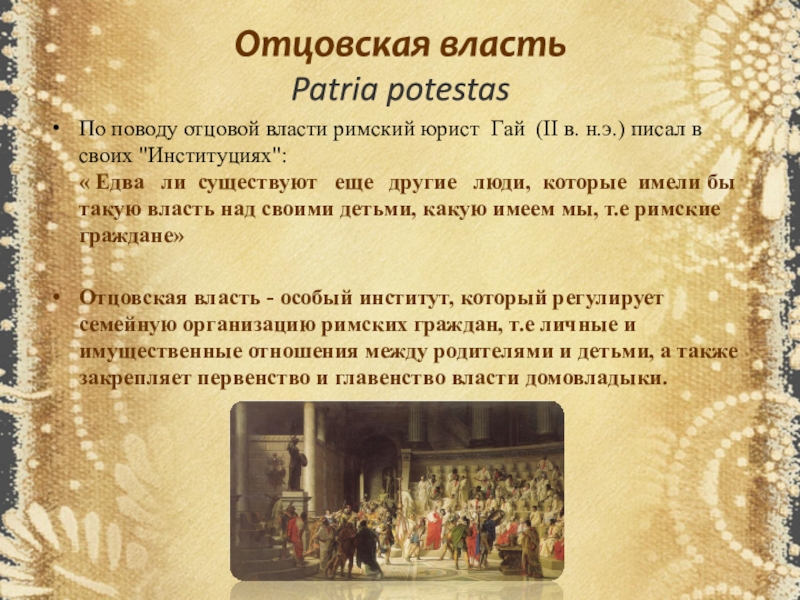 Отцовская власть
Patria potestas

• По поводу отцовой власти римский юрист Гай (II в. н.э.) писал в своих "Институциях":
« Едва ли существуют еще другие люди, которые имели бы такую власть над своими детьми, какую имеем мы, т.е римские граждане»

• Отцовская власть - особый институт, который регулирует семейную организацию римских граждан, т.е личные и имущественные отношения между родителями и детьми, а также закрепляет первенство и главенство власти домовладыки.